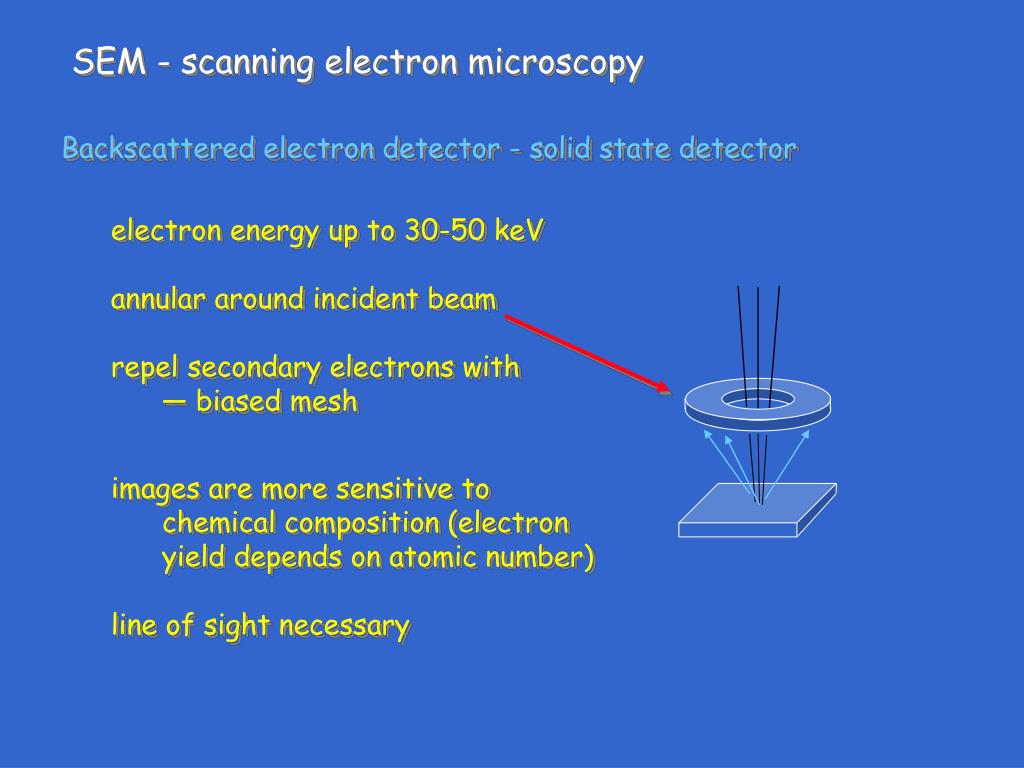 SEM - scanning electron microscopy

Backscattered electron detector - solid state detector

electron energy up to 30-50 keV

annular around incident beam

repel secondary electrons with — biased mesh

images are more sensitive to chemical composition (electron yield depends on atomic number)

line of sight necessary